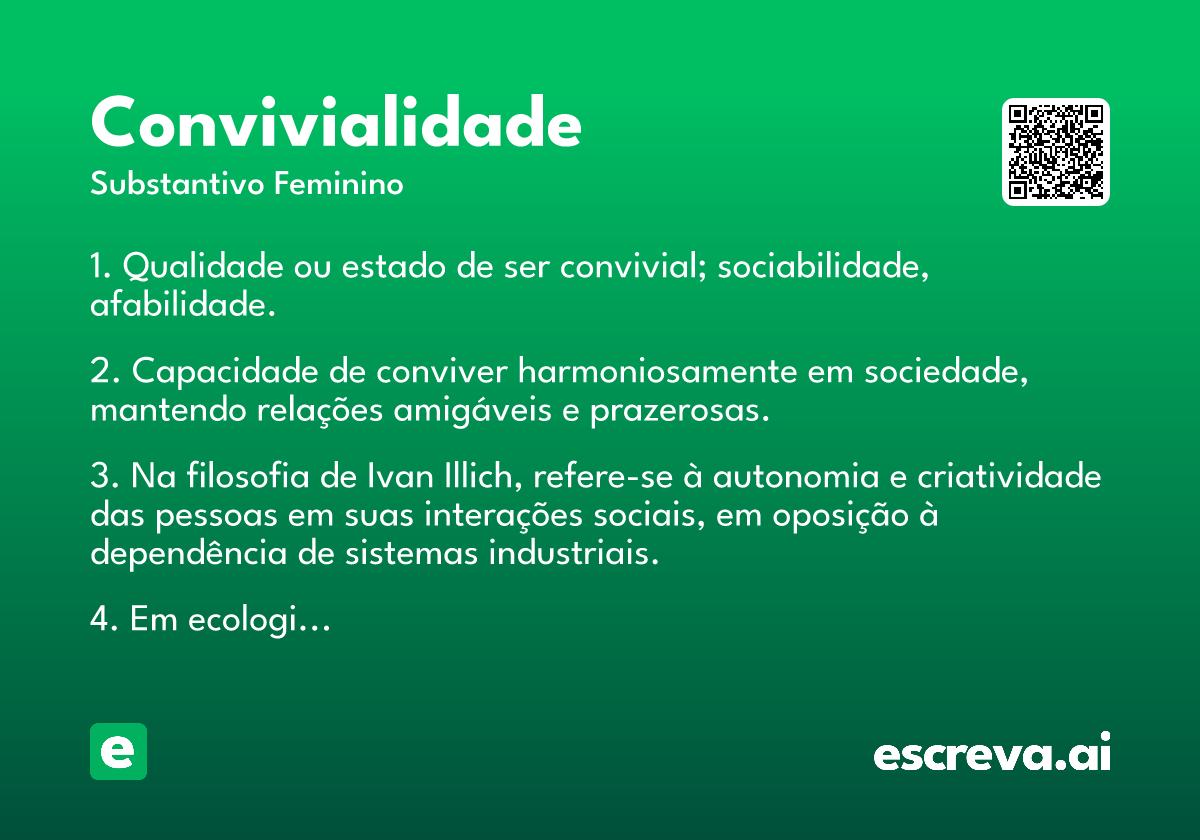 Convivialidade

Substantivo Feminino

1. Qualidade ou estado de ser convivial; sociabilidade, afabilidade.

2. Capacidade de conviver harmoniosamente em sociedade, mantendo relações amigáveis e prazerosas.

3. Na filosofia de Ivan Illich, refere-se à autonomia e criatividade das pessoas em suas interações sociais, em oposição à dependência de sistemas industriais.

4. Em ecologi…

e

escreva.ai